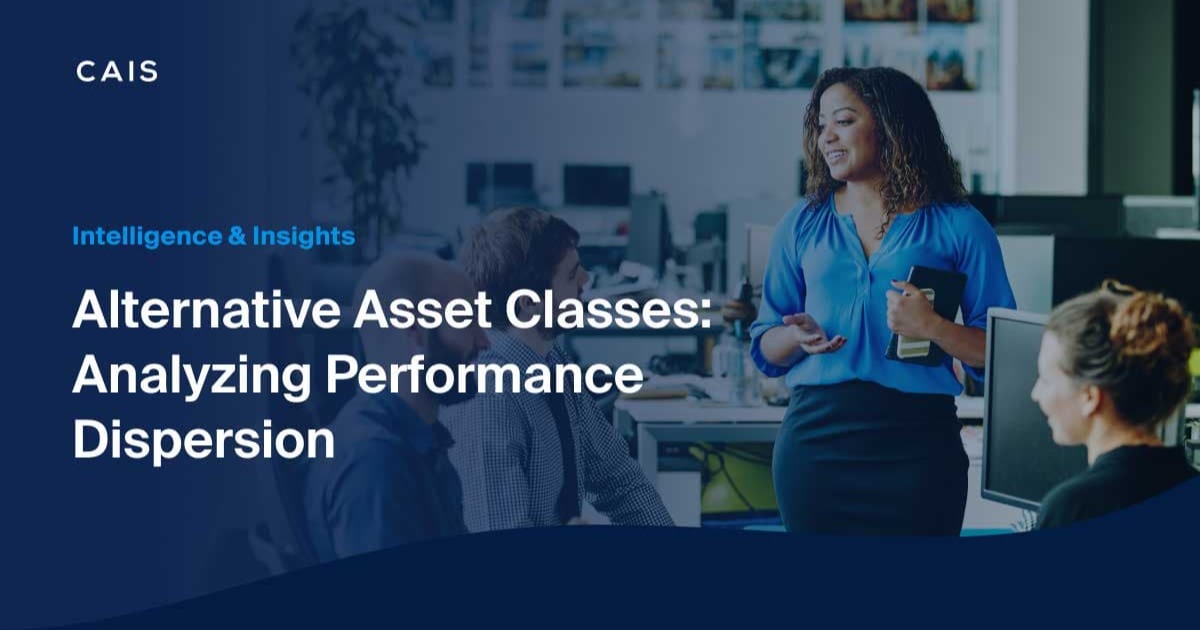 CAIS

Intelligence & Insights

Alternative Asset Classes: Analyzing Performance Dispersion